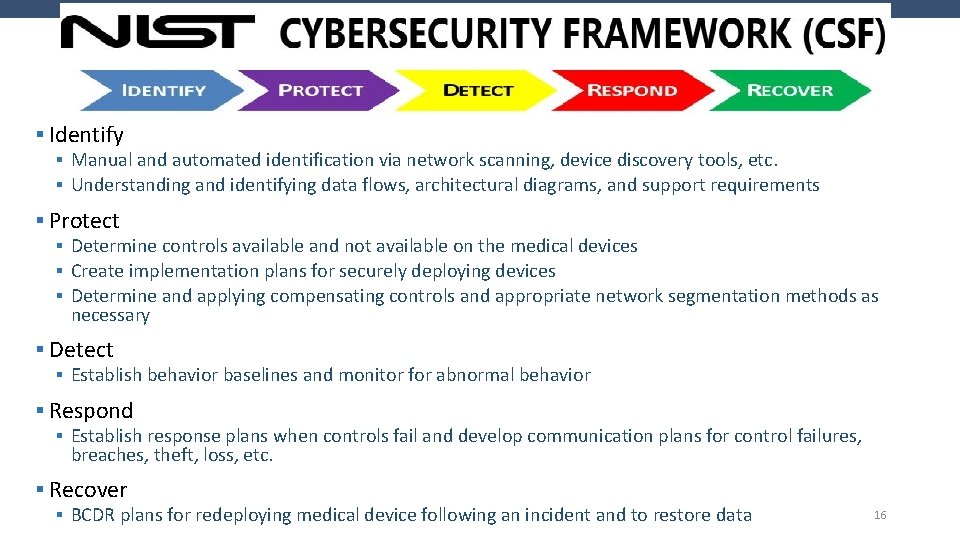 NIST CYBERSECURITY FRAMEWORK (CSF)

IDENTIFY PROTECT DETECT RESPOND RECOVER

▪ Identify
▪ Manual and automated identification via network scanning, device discovery tools, etc.
▪ Understanding and identifying data flows, architectural diagrams, and support requirements

▪ Protect
▪ Determine controls available and not available on the medical devices
▪ Create implementation plans for securely deploying devices
▪ Determine and applying compensating controls and appropriate network segmentation methods as necessary

▪ Detect
▪ Establish behavior baselines and monitor for abnormal behavior

▪ Respond
▪ Establish response plans when controls fail and develop communication plans for control failures, breaches, theft, loss, etc.

▪ Recover
▪ BCDR plans for redeploying medical device following an incident and to restore data

16